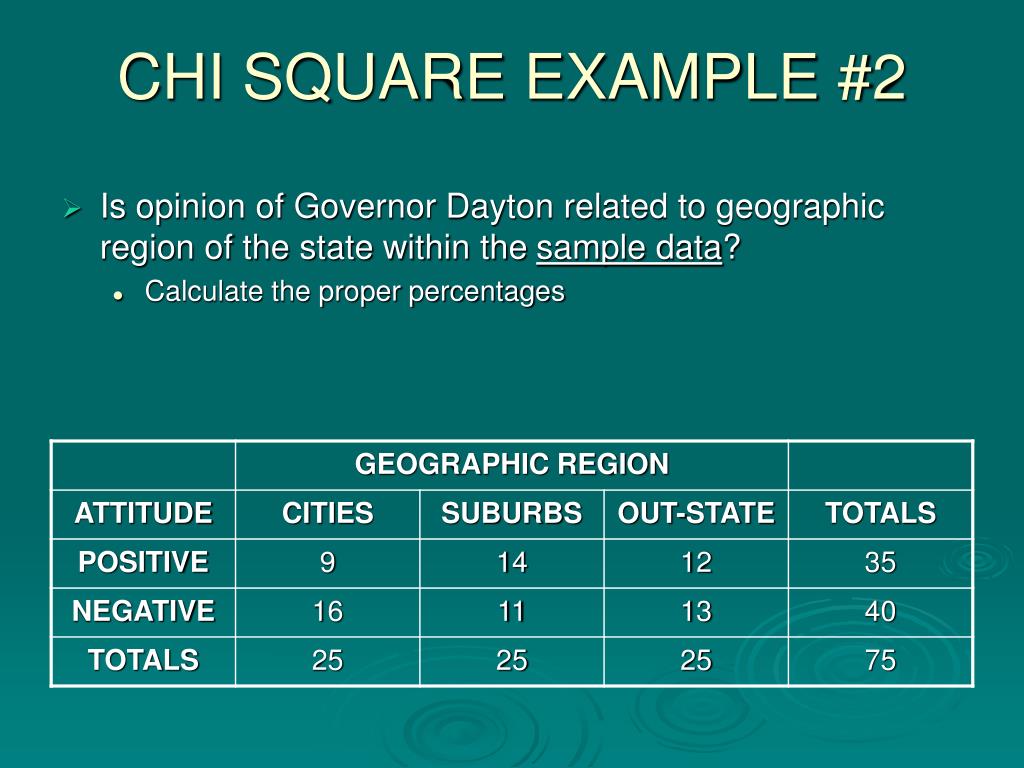 CHI SQUARE EXAMPLE #2

Is opinion of Governor Dayton related to geographic region of the state within the sample data?

Calculate the proper percentages

| | GEOGRAPHIC REGION | | | |
|---|---|---|---|---|
| ATTITUDE | CITIES | SUBURBS | OUT-STATE | TOTALS |
| POSITIVE | 9 | 14 | 12 | 35 |
| NEGATIVE | 16 | 11 | 13 | 40 |
| TOTALS | 25 | 25 | 25 | 75 |